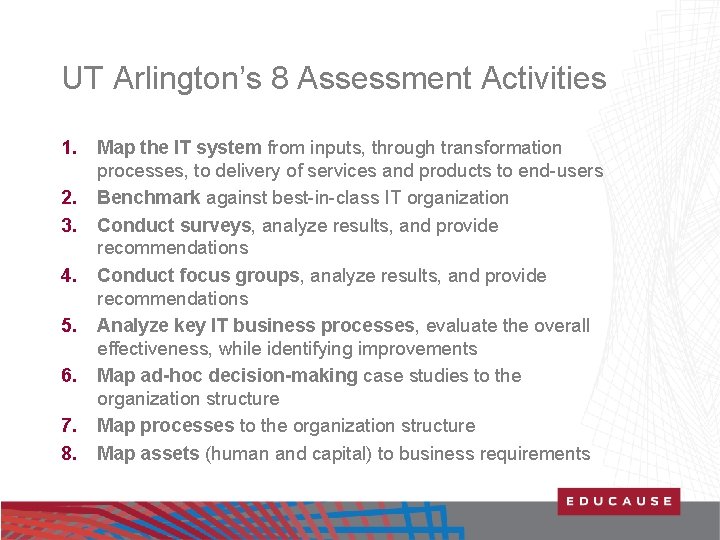 UT Arlington's 8 Assessment Activities

1. Map the IT system from inputs, through transformation processes, to delivery of services and products to end-users
2. Benchmark against best-in-class IT organization
3. Conduct surveys, analyze results, and provide recommendations
4. Conduct focus groups, analyze results, and provide recommendations
5. Analyze key IT business processes, evaluate the overall effectiveness, while identifying improvements
6. Map ad-hoc decision-making case studies to the organization structure
7. Map processes to the organization structure
8. Map assets (human and capital) to business requirements

EDUCAUSE